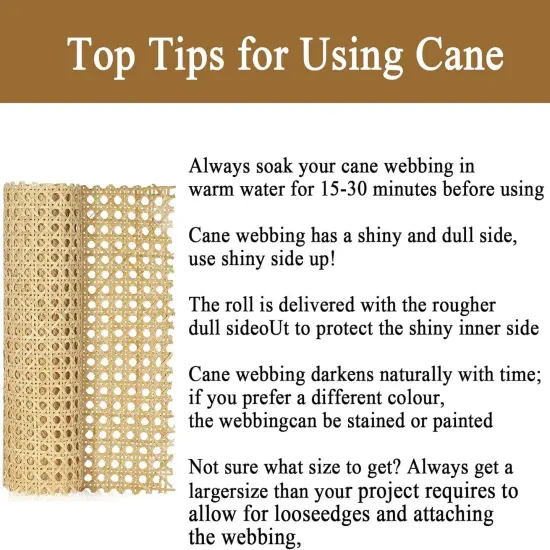 Top Tips for Using Cane

Always soak your cane webbing in warm water for 15-30 minutes before using

Cane webbing has a shiny and dull side, use shiny side up!

The roll is delivered with the rougher dull sideoUt to protect the shiny inner side

Cane webbing darkens naturally with time; if you prefer a different colour, the webbingcan be stained or painted

Not sure what size to get? Always get a largersize than your project requires to allow for looseedges and attaching the webbing,